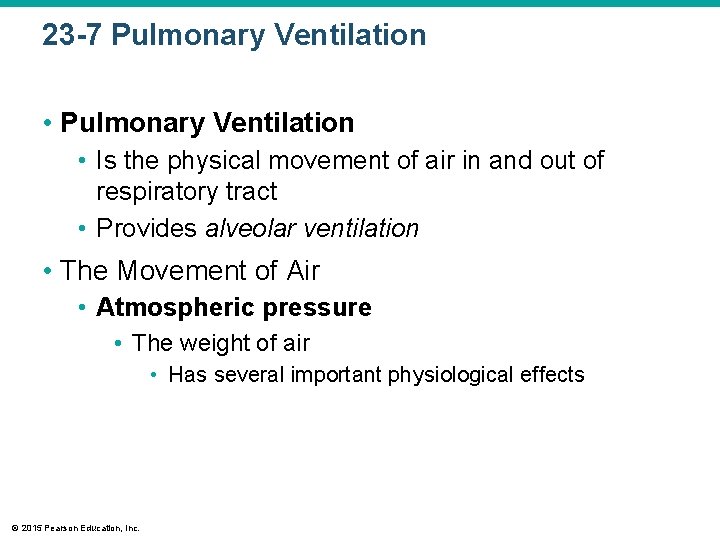 23-7 Pulmonary Ventilation

• Pulmonary Ventilation
• Is the physical movement of air in and out of respiratory tract
• Provides alveolar ventilation

• The Movement of Air
• Atmospheric pressure
• The weight of air
• Has several important physiological effects

© 2015 Pearson Education, Inc.